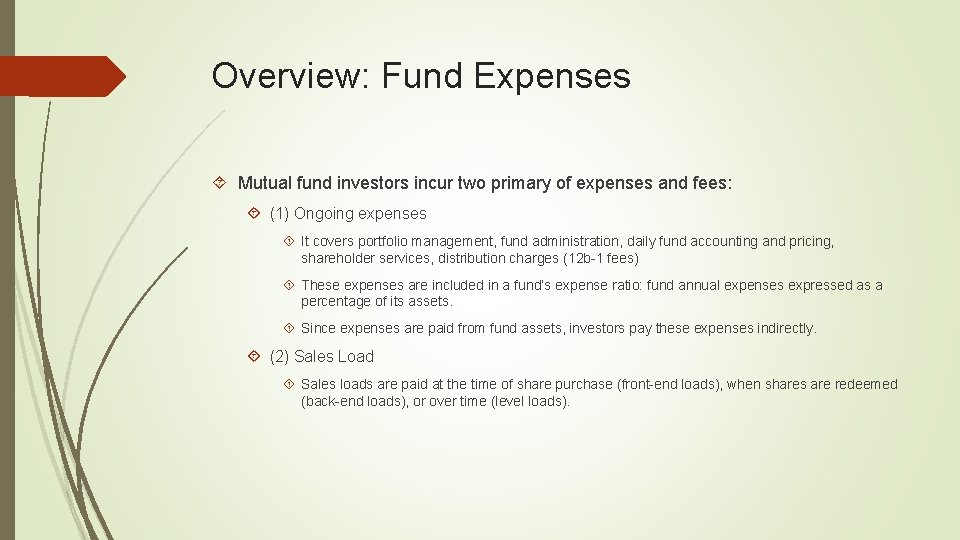 Overview: Fund Expenses

Mutual fund investors incur two primary of expenses and fees:

(1) Ongoing expenses

It covers portfolio management, fund administration, daily fund accounting and pricing, shareholder services, distribution charges (12b-1 fees)

These expenses are included in a fund's expense ratio: fund annual expenses expressed as a percentage of its assets.

Since expenses are paid from fund assets, investors pay these expenses indirectly.

(2) Sales Load

Sales loads are paid at the time of share purchase (front-end loads), when shares are redeemed (back-end loads), or over time (level loads).